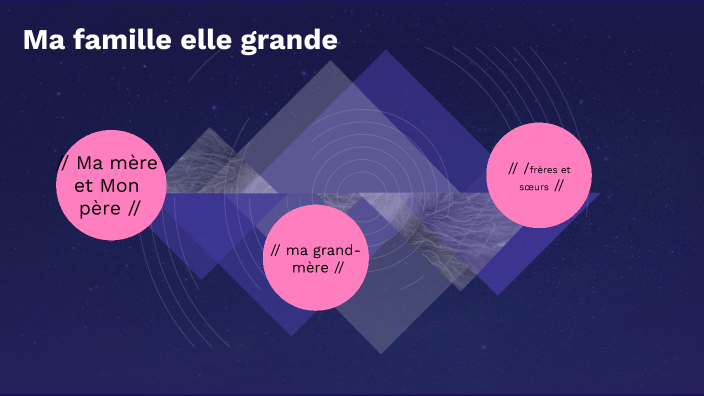 Ma famille elle grande

// Ma mère et Mon père //

// ma grand-mère //

// /frères et sœurs //